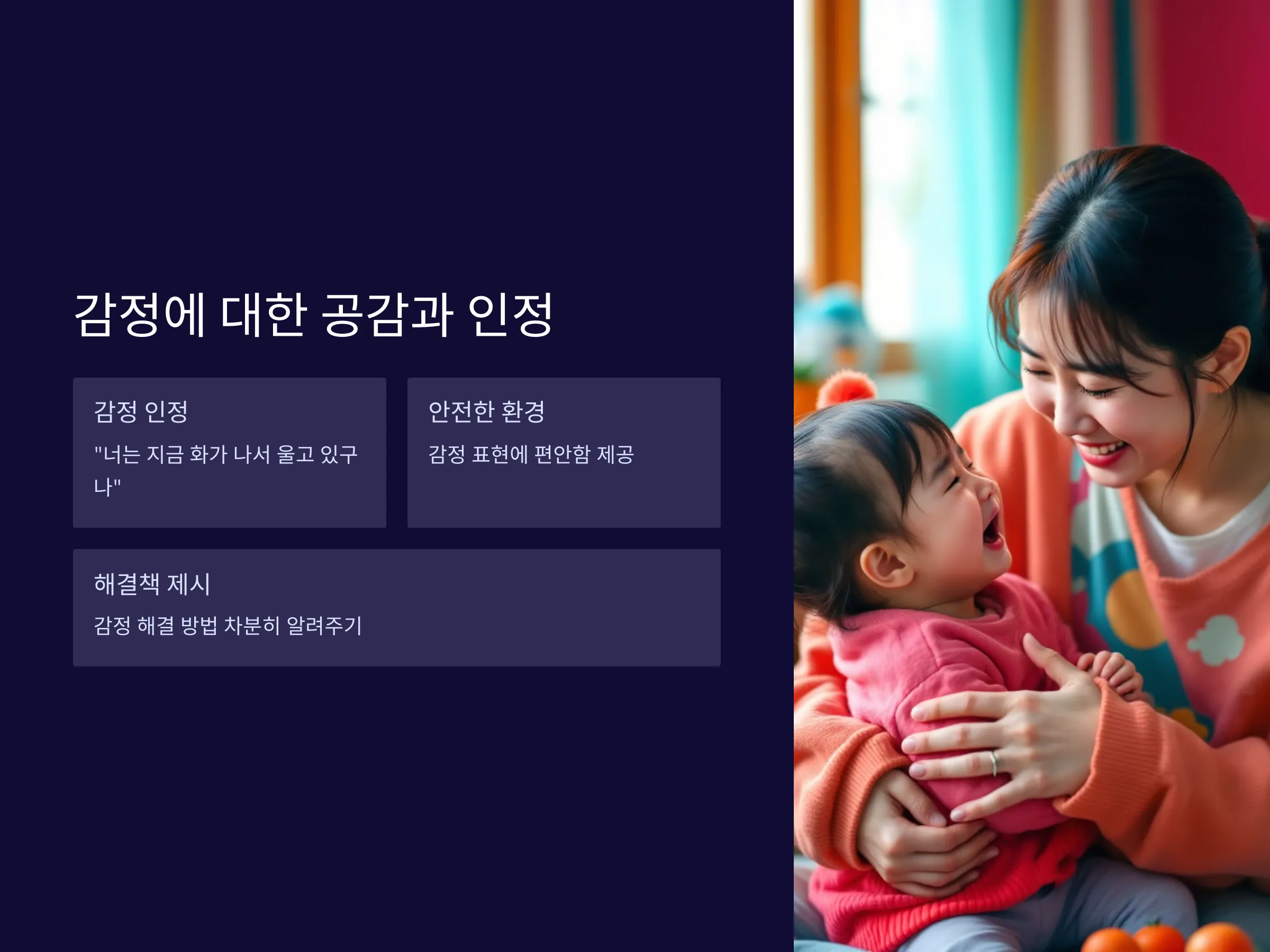 감정에 대한 공감과 인정

감정 인정

"너는 지금 화가 나서 울고 있구나"

안전한 환경

감정 표현에 편안함 제공

해결책 제시

감정 해결 방법 차분히 알려주기